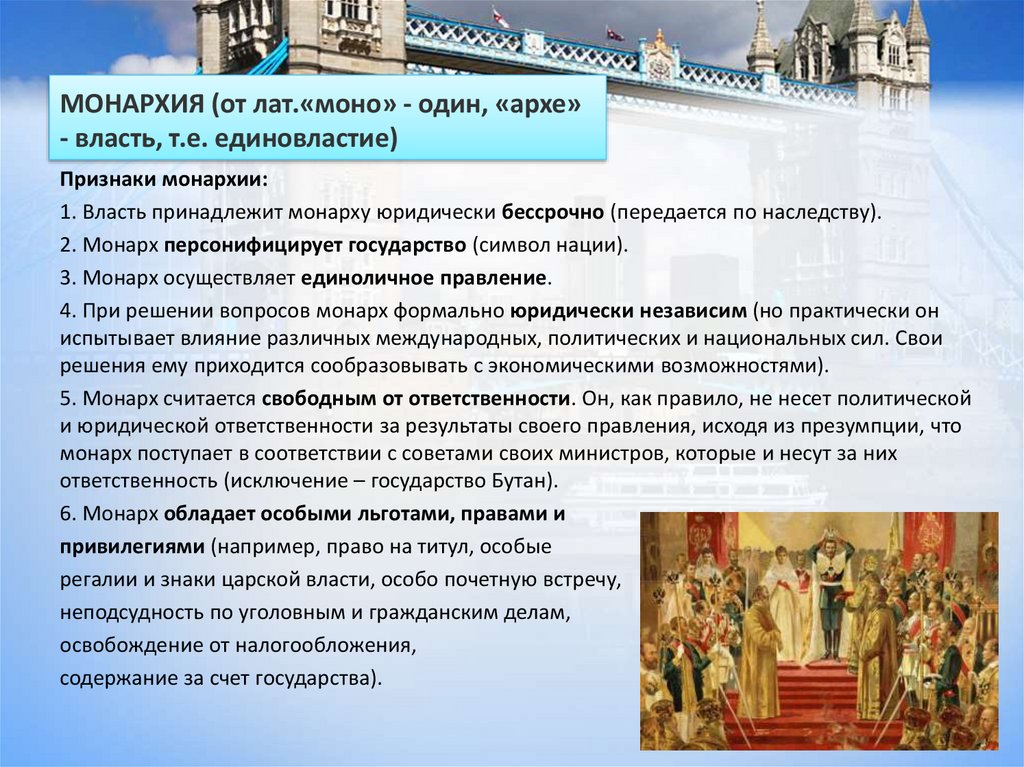 МОНАРХИЯ (от лат.«моно» - один, «архе» - власть, т.е. единовластие)

Признаки монархии:

1. Власть принадлежит монарху юридически бессрочно (передается по наследству).

2. Монарх персонифицирует государство (символ нации).

3. Монарх осуществляет единоличное правление.

4. При решении вопросов монарх формально юридически независим (но практически он испытывает влияние различных международных, политических и национальных сил. Свои решения ему приходится сообразовывать с экономическими возможностями).

5. Монарх считается свободным от ответственности. Он, как правило, не несет политической и юридической ответственности за результаты своего правления, исходя из презумпции, что монарх поступает в соответствии с советами своих министров, которые и несут за них ответственность (исключение – государство Бутан).

6. Монарх обладает особыми льготами, правами и привилегиями (например, право на титул, особые регалии и знаки царской власти, особо почетную встречу, неподсудность по уголовным и гражданским делам, освобождение от налогообложения, содержание за счет государства).